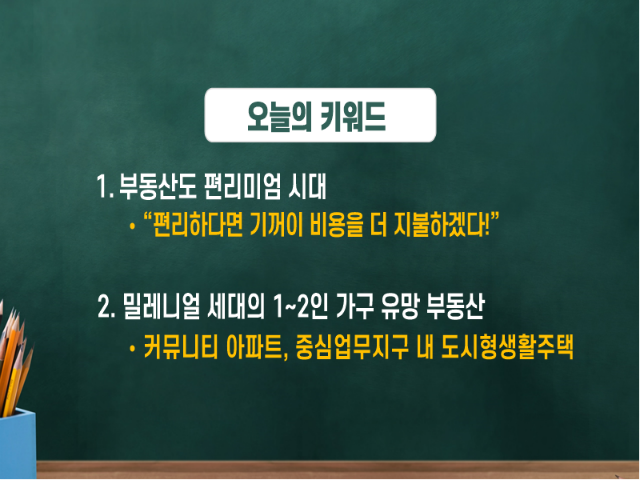 오늘의 키워드

1. 부동산도 편리미엄 시대

• "편리하다면 기꺼이 비용을 더 지불하겠다!"

2. 밀레니얼 세대의 1~2인 가구 유망 부동산

• 커뮤니티 아파트, 중심업무지구 내 도시형생활주택